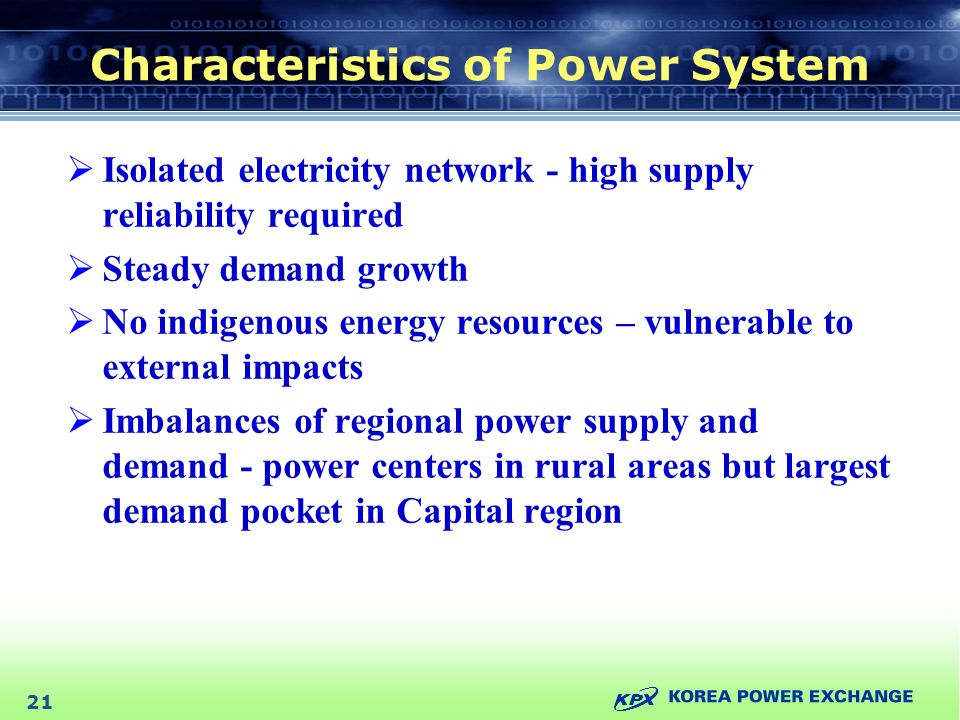 Characteristics of Power System

➢ Isolated electricity network - high supply reliability required

➢ Steady demand growth

➢ No indigenous energy resources – vulnerable to external impacts

➢ Imbalances of regional power supply and demand - power centers in rural areas but largest demand pocket in Capital region

21

KPX KOREA POWER EXCHANGE